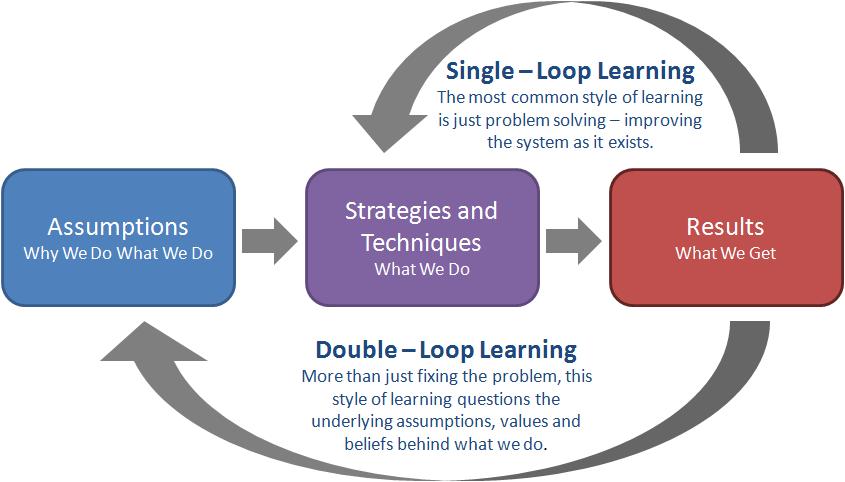 Single – Loop Learning
The most common style of learning is just problem solving – improving the system as it exists.

Assumptions
Why We Do What We Do

Strategies and Techniques
What We Do

Results
What We Get

Double – Loop Learning
More than just fixing the problem, this style of learning questions the underlying assumptions, values and beliefs behind what we do.